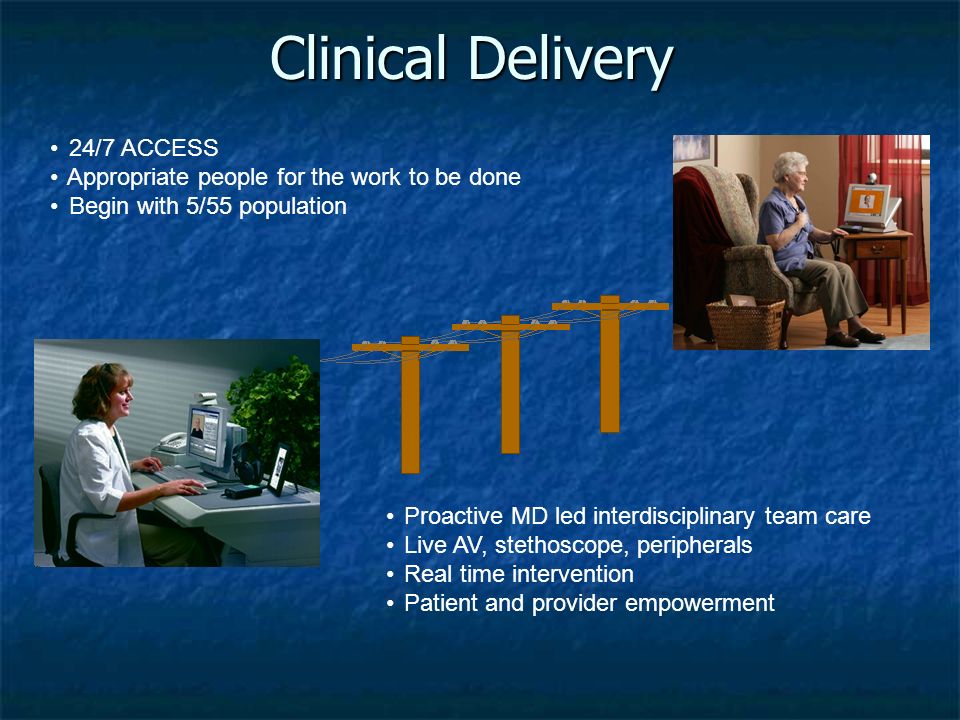 Clinical Delivery

• 24/7 ACCESS
• Appropriate people for the work to be done
• Begin with 5/55 population

• Proactive MD led interdisciplinary team care
• Live AV, stethoscope, peripherals
• Real time intervention
• Patient and provider empowerment